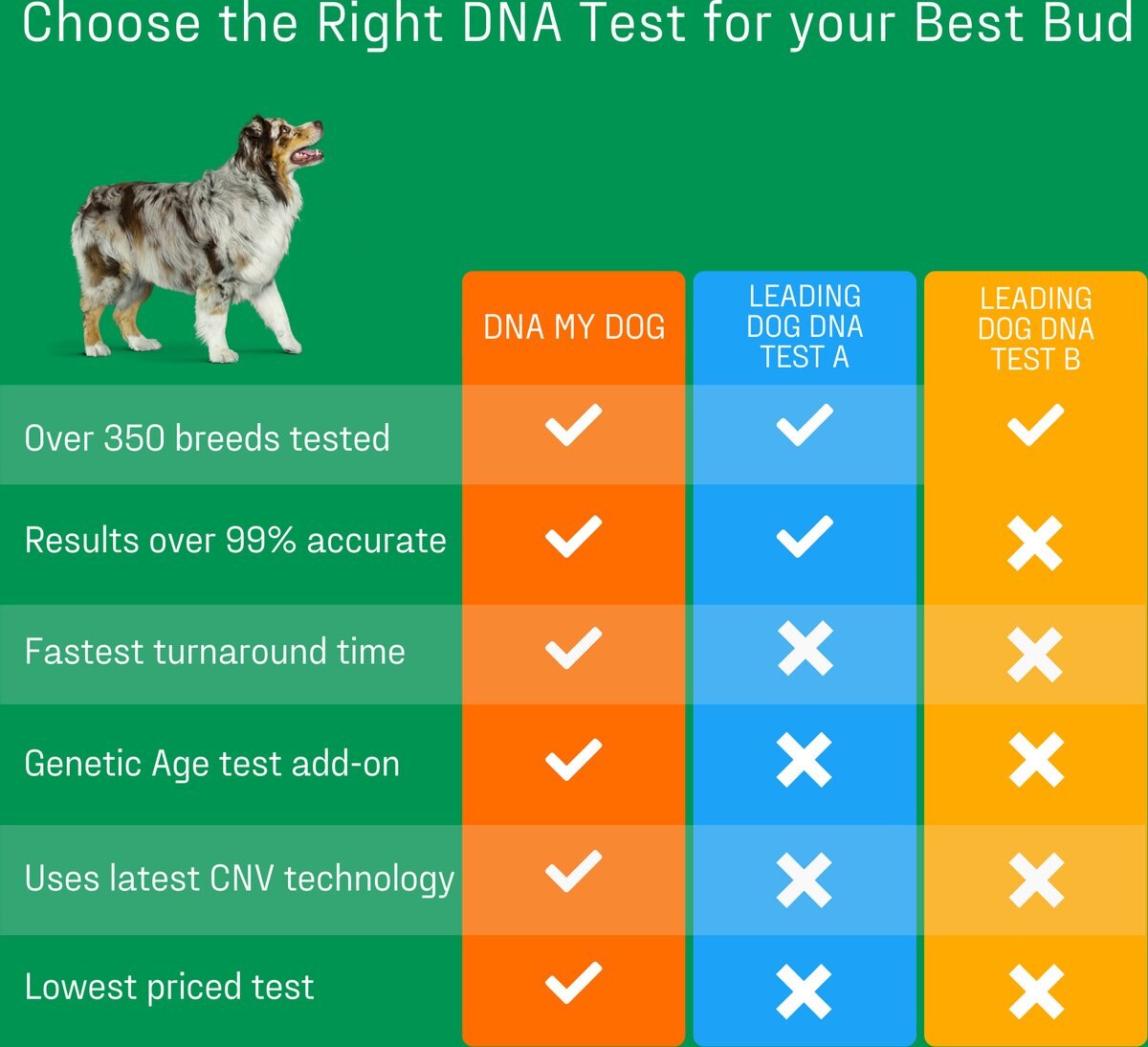 Choose the Right DNA Test for your Best Bud

| | DNA MY DOG | LEADING DOG DNA TEST A | LEADING DOG DNA TEST B |
|---|---|---|---|
| Over 350 breeds tested | ✓ | ✓ | ✓ |
| Results over 99% accurate | ✓ | ✓ | ✗ |
| Fastest turnaround time | ✓ | ✗ | ✗ |
| Genetic Age test add-on | ✓ | ✗ | ✗ |
| Uses latest CNV technology | ✓ | ✗ | ✗ |
| Lowest priced test | ✓ | ✗ | ✗ |